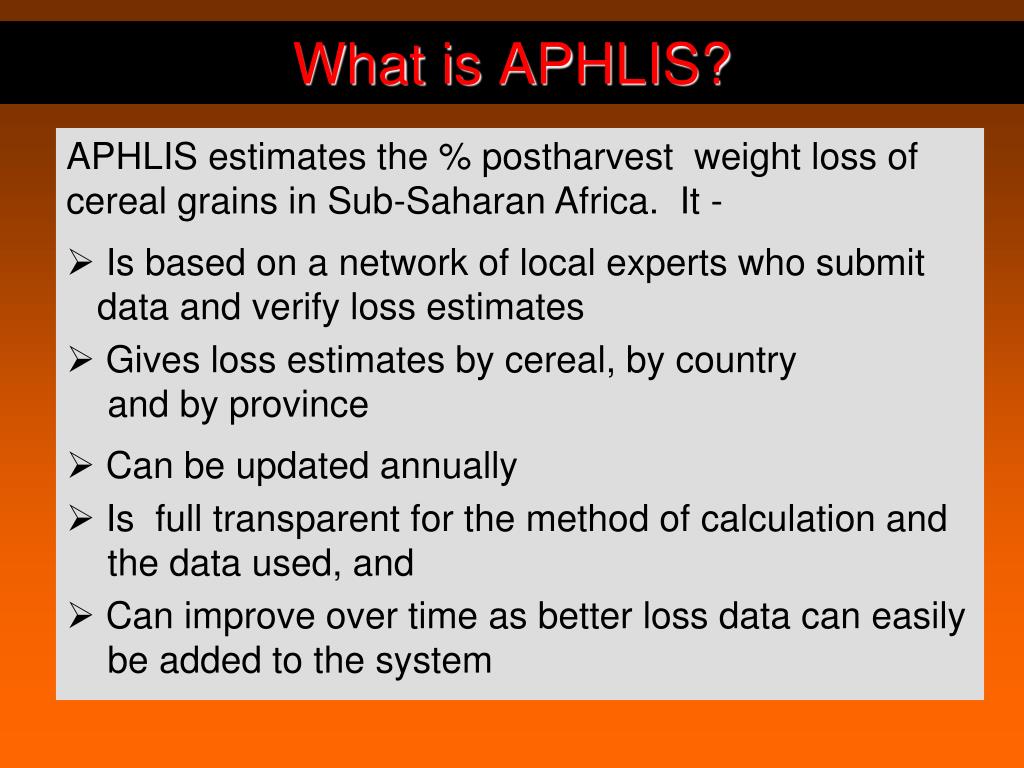 What is APHLIS?

APHLIS estimates the % postharvest weight loss of cereal grains in Sub-Saharan Africa. It -

➢ Is based on a network of local experts who submit data and verify loss estimates

➢ Gives loss estimates by cereal, by country and by province

➢ Can be updated annually

➢ Is full transparent for the method of calculation and the data used, and

➢ Can improve over time as better loss data can easily be added to the system